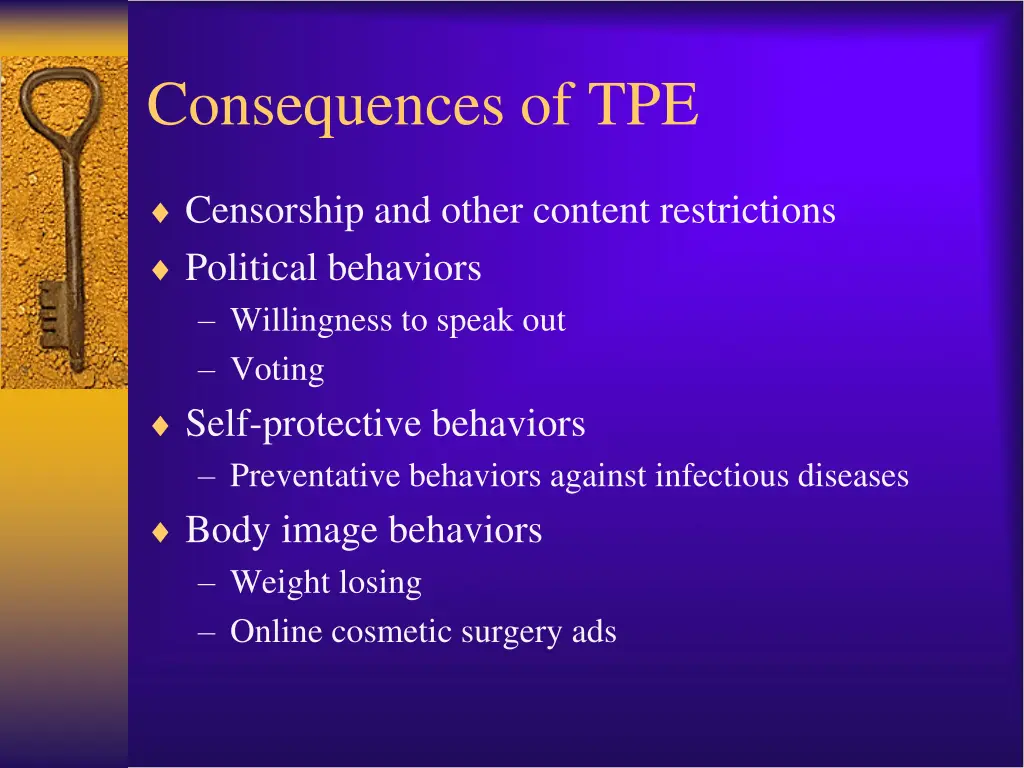 Consequences of TPE

♦ Censorship and other content restrictions
♦ Political behaviors
– Willingness to speak out
– Voting
♦ Self-protective behaviors
– Preventative behaviors against infectious diseases
♦ Body image behaviors
– Weight losing
– Online cosmetic surgery ads